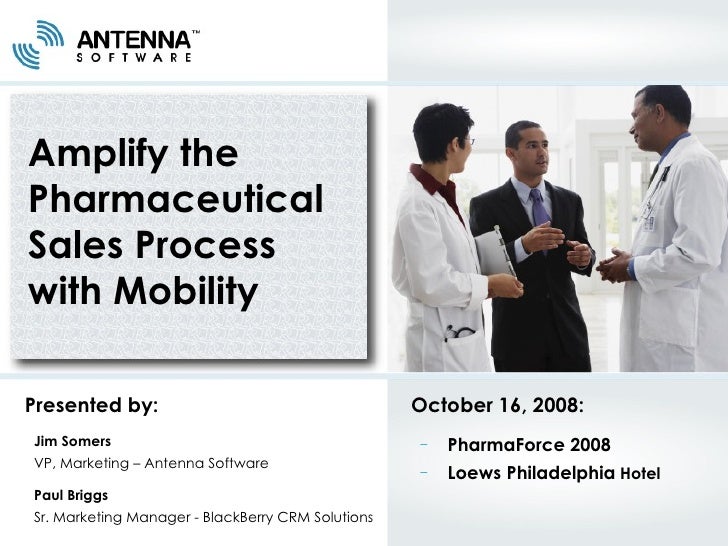 ANTENNA™
SOFTWARE

Amplify the Pharmaceutical Sales Process with Mobility

Presented by:

Jim Somers
VP, Marketing – Antenna Software

Paul Briggs
Sr. Marketing Manager - BlackBerry CRM Solutions

October 16, 2008:

- PharmaForce 2008
- Loews Philadelphia Hotel